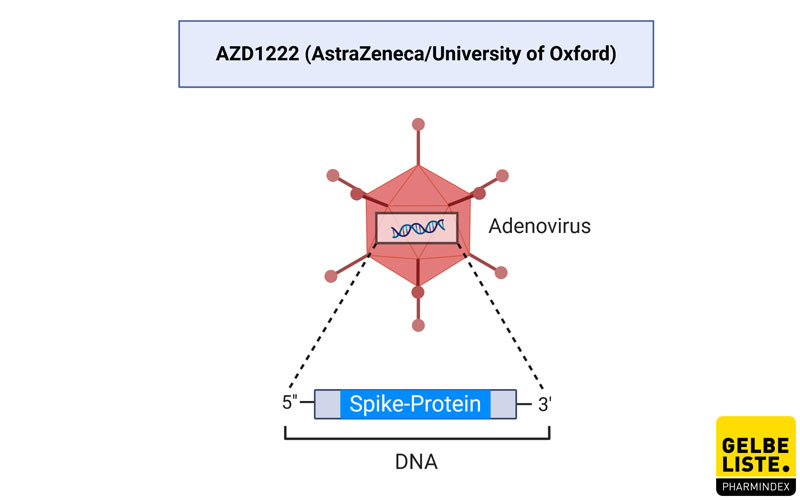 AZD1222 (AstraZeneca/University of Oxford)

Adenovirus

5" Spike-Protein 3'

DNA

GELBE LISTE.
PHARMINDEX